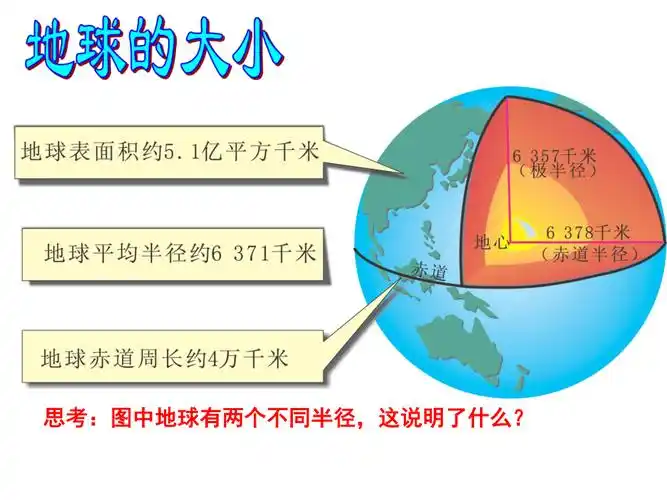 地球的大小

地球表面积约5.1亿平方千米

地球平均半径约6 371千米

地球赤道周长约4万千米

6 357千米
（极半径）

地心

6 378千米
（赤道半径）

赤道

思考：图中地球有两个不同半径，这说明了什么？